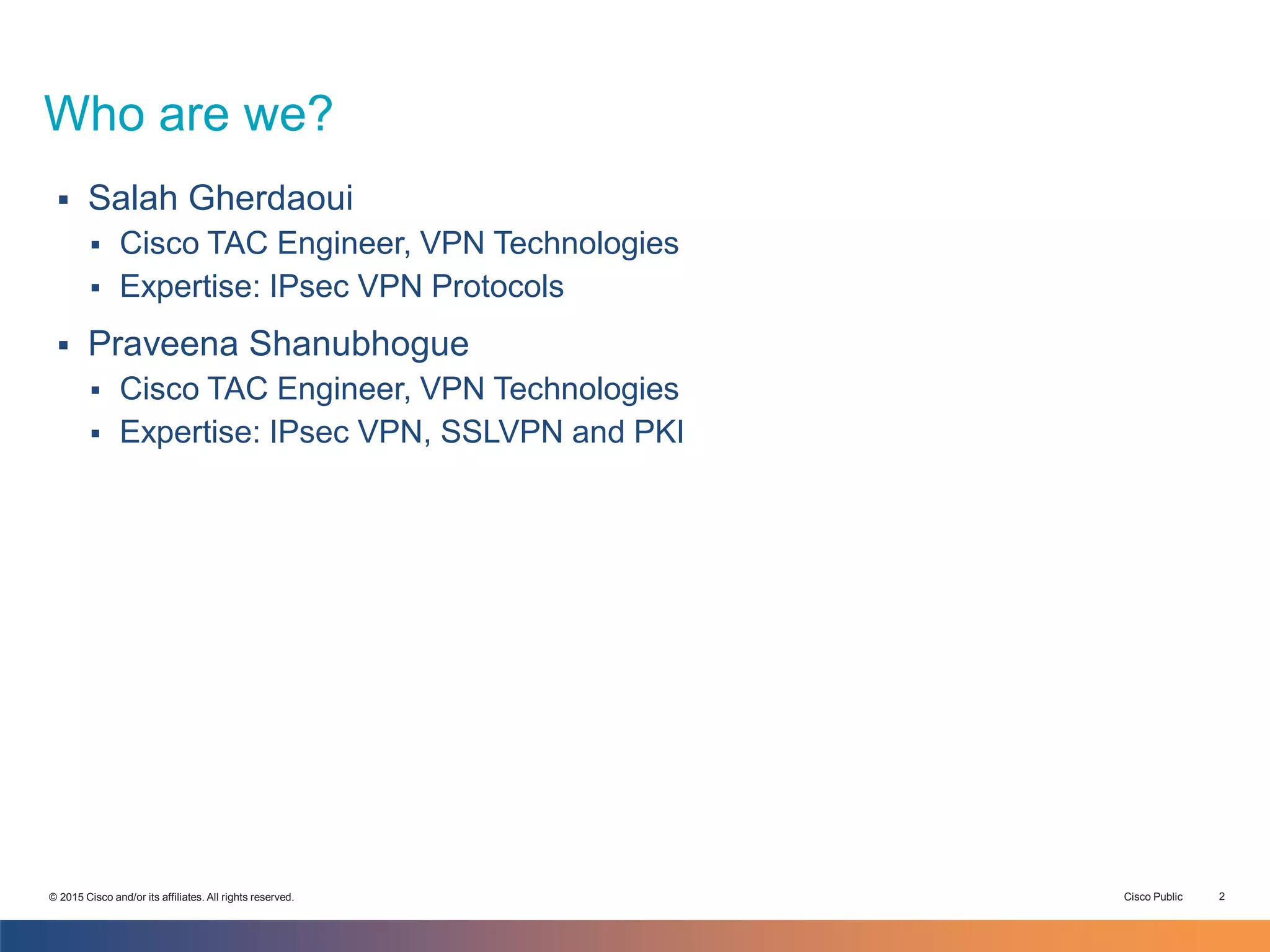 Who are we?

▪ Salah Gherdaoui
  ▪ Cisco TAC Engineer, VPN Technologies
  ▪ Expertise: IPsec VPN Protocols

▪ Praveena Shanubhogue
  ▪ Cisco TAC Engineer, VPN Technologies
  ▪ Expertise: IPsec VPN, SSLVPN and PKI

© 2015 Cisco and/or its affiliates. All rights reserved.

Cisco Public 2